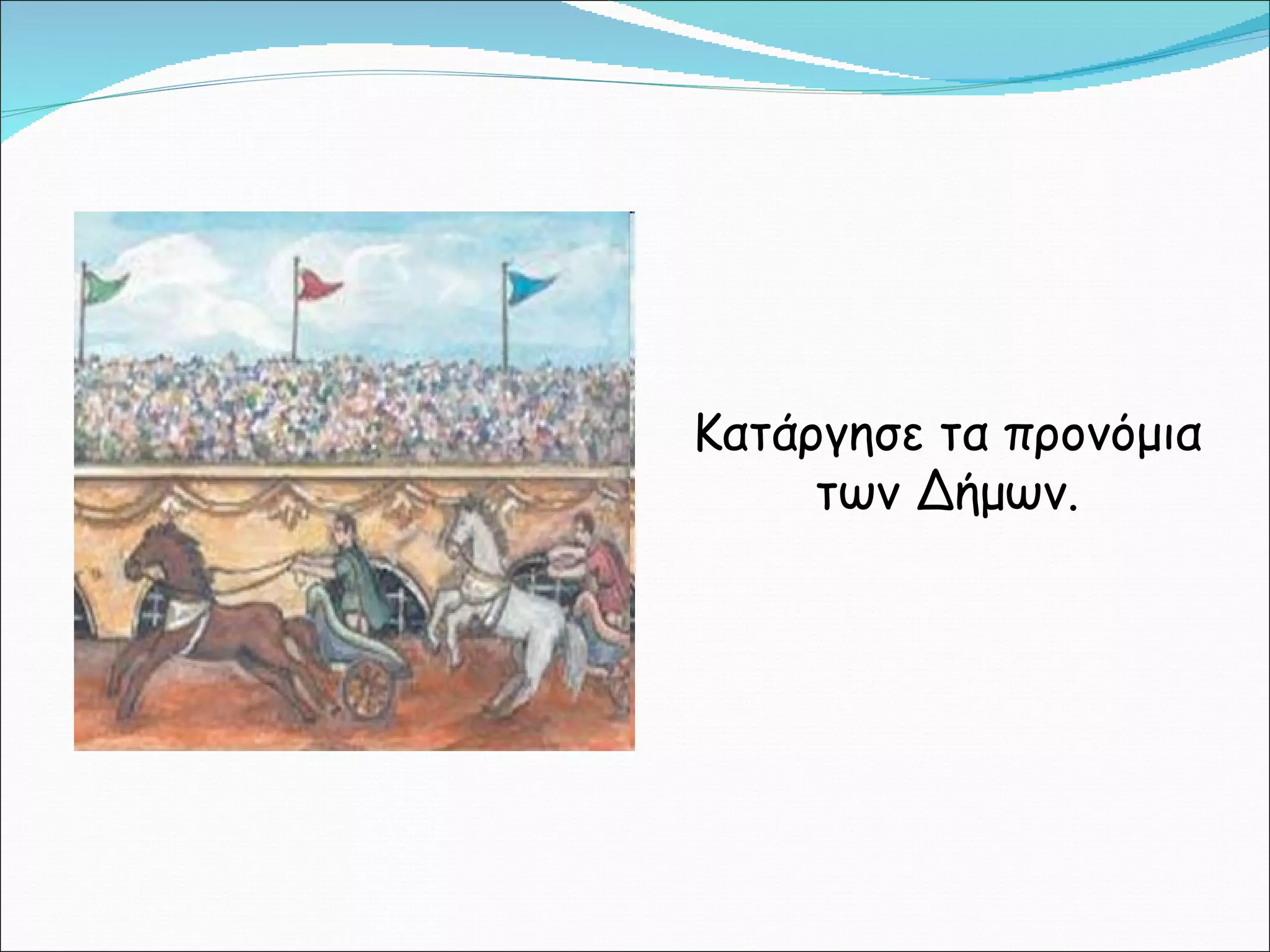 Κατάργησε τα προνόμια των Δήμων.